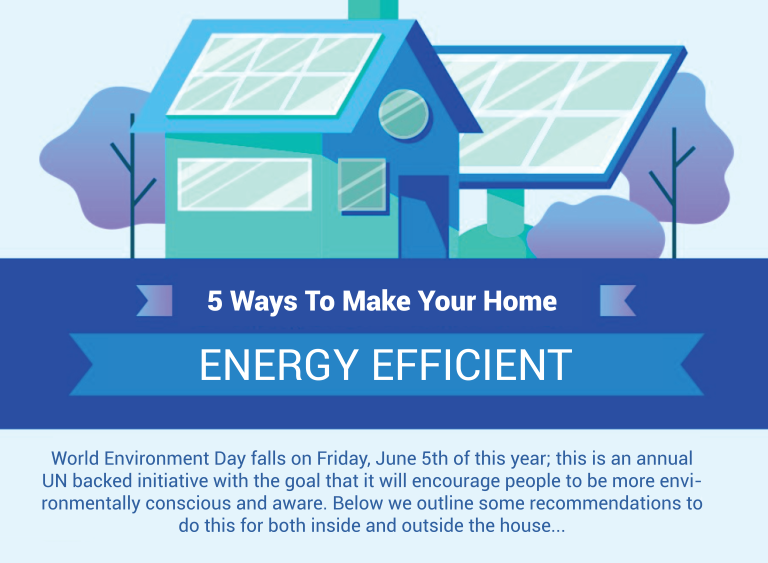 5 Ways To Make Your Home

ENERGY EFFICIENT

World Environment Day falls on Friday, June 5th of this year; this is an annual UN backed initiative with the goal that it will encourage people to be more environmentally conscious and aware. Below we outline some recommendations to do this for both inside and outside the house...